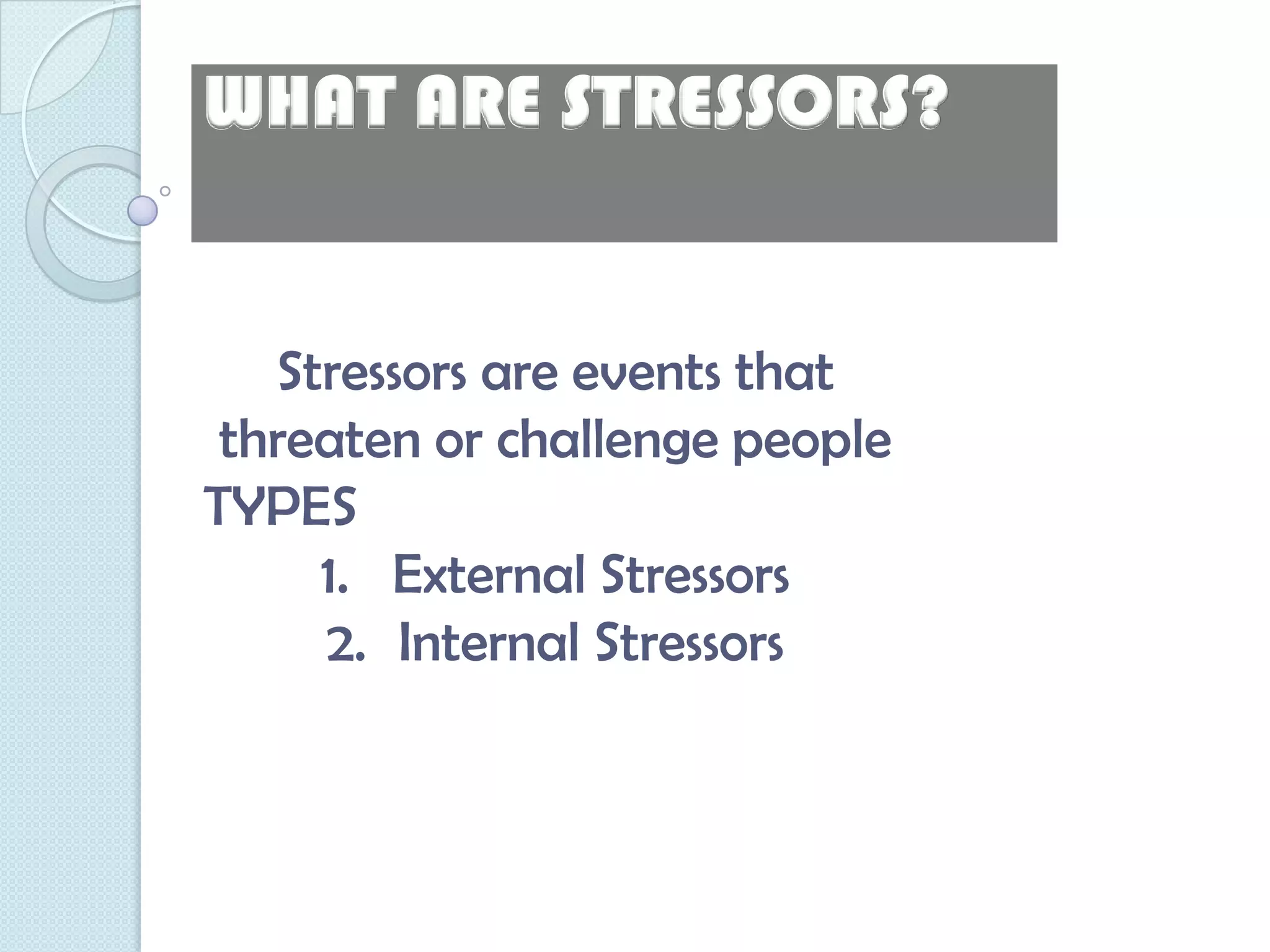 WHAT ARE STRESSORS?

Stressors are events that threaten or challenge people

TYPES

1. External Stressors
2. Internal Stressors